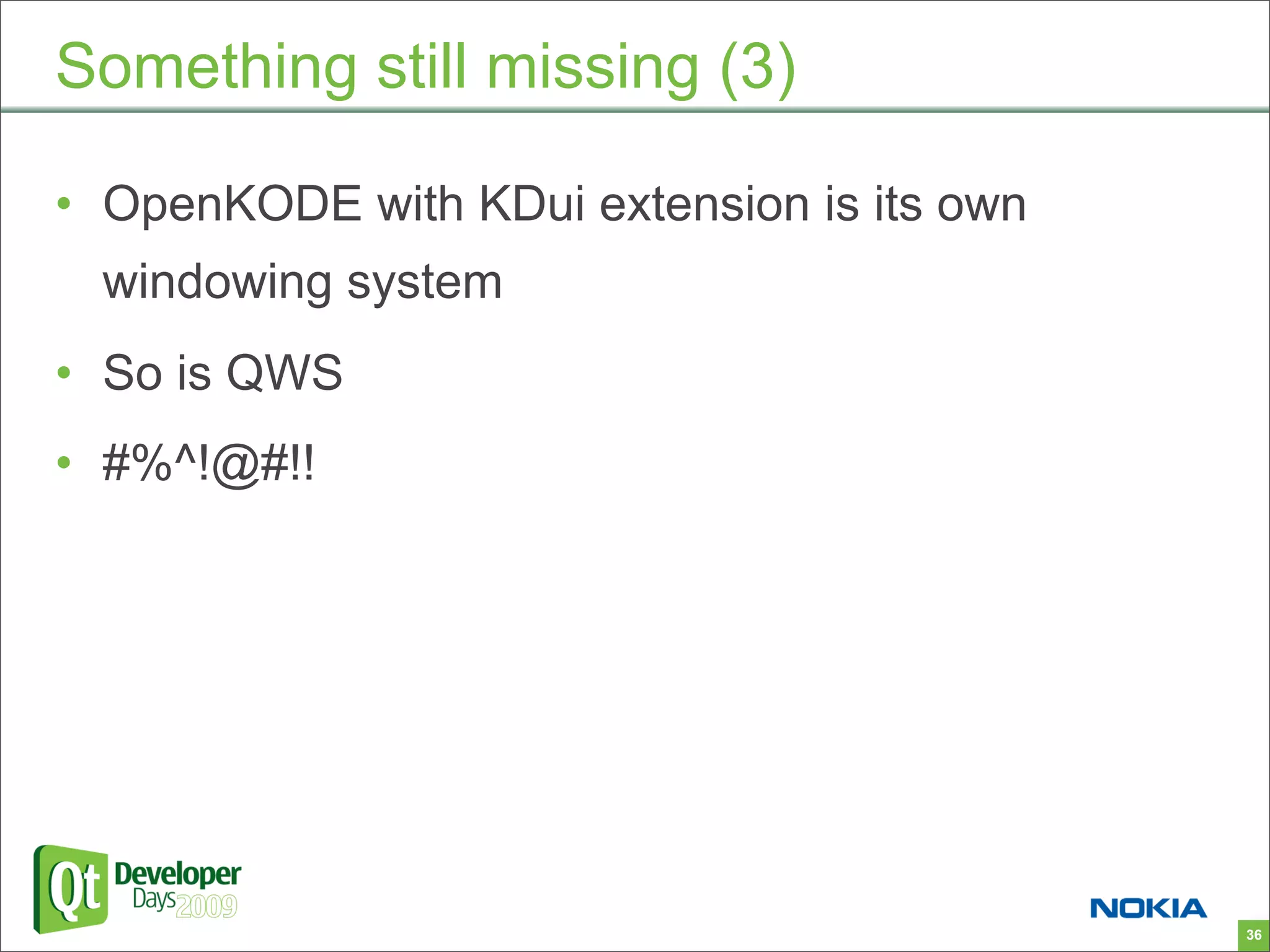 Something still missing (3)

• OpenKODE with KDui extension is its own windowing system

• So is QWS

• #%^!@#!!

Qt Developer Days 2009

NOKIA

36